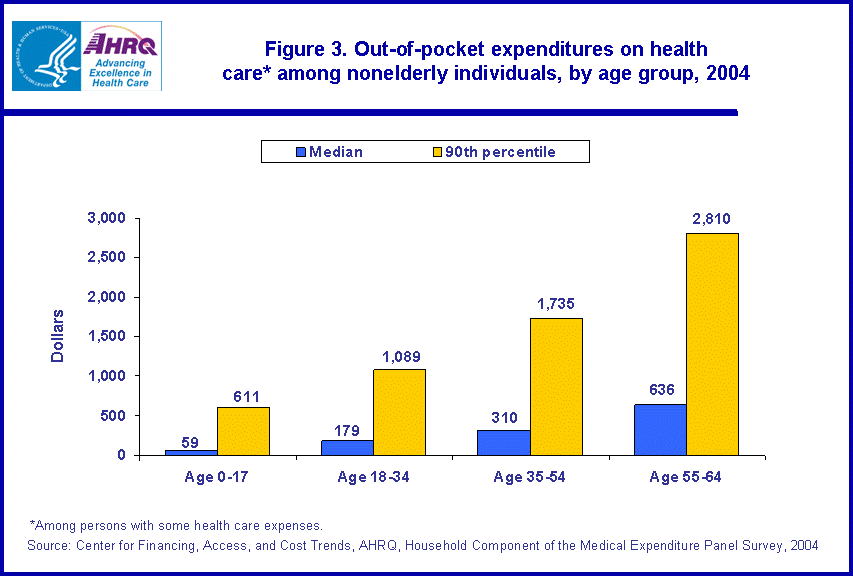 AHRQ
Advancing Excellence in Health Care

Figure 3. Out-of-pocket expenditures on health care* among nonelderly individuals, by age group, 2004

Median
90th percentile

Dollars

3,000
2,500
2,000
1,500
1,000
500
0

59
611
179
1,089
310
1,735
636
2,810

Age 0-17
Age 18-34
Age 35-54
Age 55-64

*Among persons with some health care expenses.
Source: Center for Financing, Access, and Cost Trends, AHRQ, Household Component of the Medical Expenditure Panel Survey, 2004